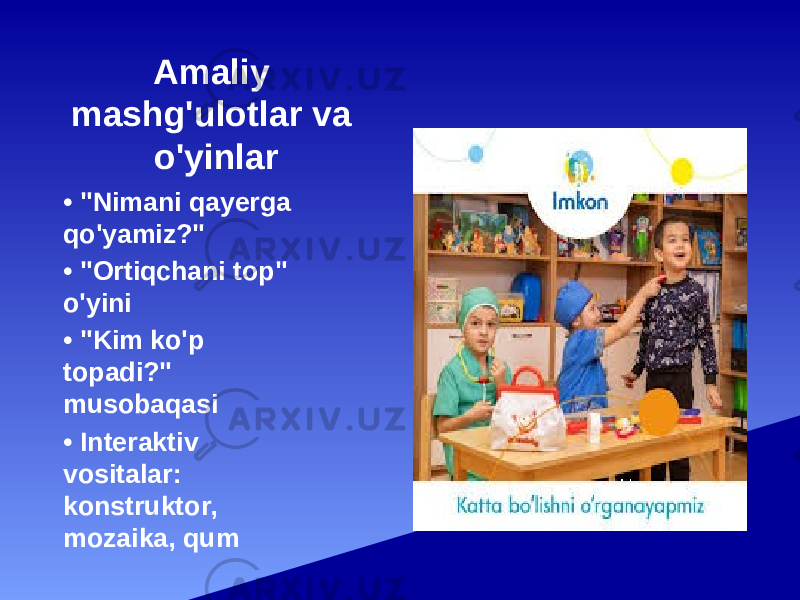 Amaliy mashg'ulotlar va o'yinlar

• "Nimani qayerga qo'yamiz?"

• "Ortiqchani top" o'yini

• "Kim ko'p topadi?" musobaqasi

• Interaktiv vositalar: konstruktor, mozaika, qum

Imkon

Katta bo'lishni o'rganayapmiz

ARXIV.UZ